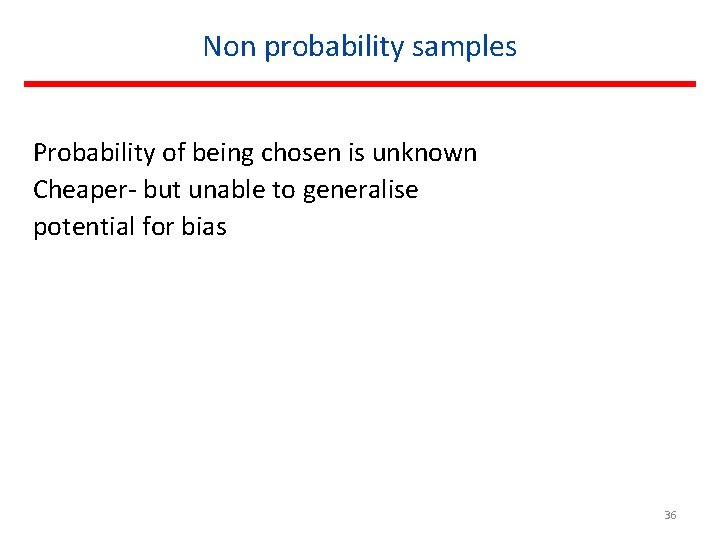 Non probability samples

Probability of being chosen is unknown
Cheaper- but unable to generalise
potential for bias

36